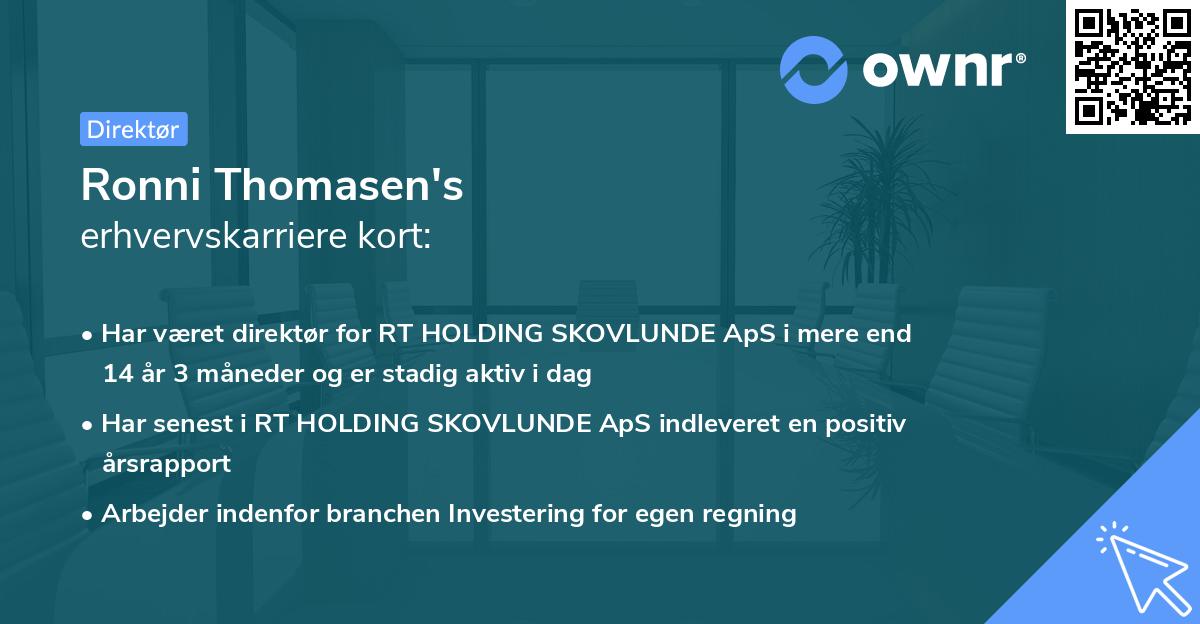 ownr®

Direktør

Ronni Thomasen's
erhvervskarriere kort:

• Har været direktør for RT HOLDING SKOVLUNDE ApS i mere end 14 år 3 måneder og er stadig aktiv i dag

• Har senest i RT HOLDING SKOVLUNDE ApS indleveret en positiv årsrapport

• Arbejder indenfor branchen Investering for egen regning